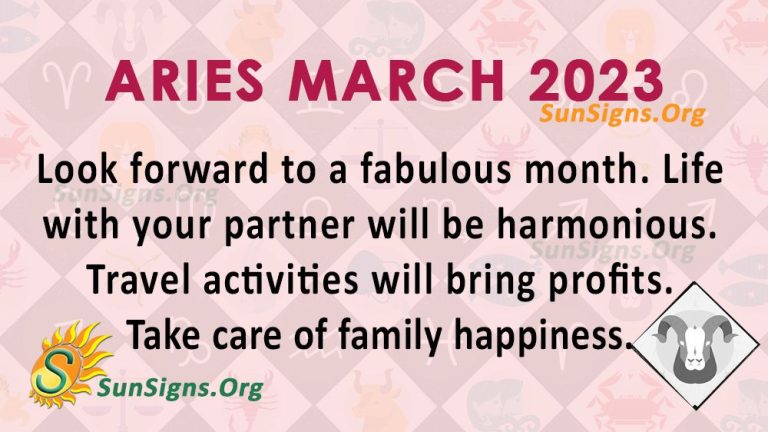 ARIES MARCH 2023
SunSigns.Org

Look forward to a fabulous month. Life with your partner will be harmonious. Travel activities will bring profits. Take care of family happiness.

SunSigns.Org

SunSigns.Org

S
SunSigns.Org